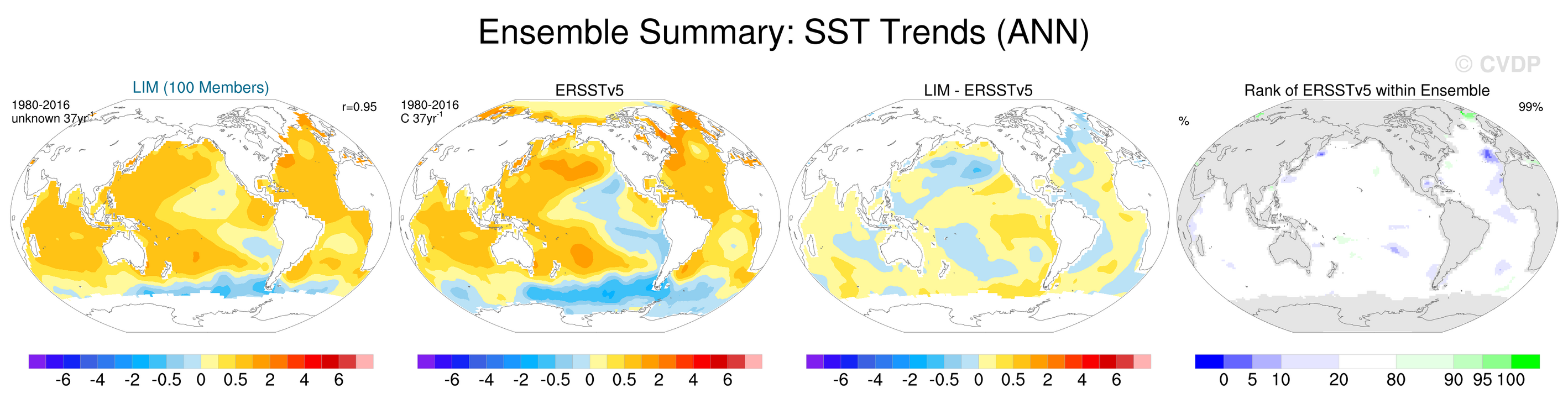 Ensemble Summary: SST Trends (ANN)

© CVDP

LIM (100 Members)

1980-2016
unknown $37yr^{-1}$

r=0.95

-6 -4 -2 -0.5 0 0.5 2 4 6

ERSSTv5

1980-2016
C $37yr^{-1}$

-6 -4 -2 -0.5 0 0.5 2 4 6

LIM - ERSSTv5

-6 -4 -2 -0.5 0 0.5 2 4 6

Rank of ERSSTv5 within Ensemble

%

99%

0 5 10 20 80 90 95 100